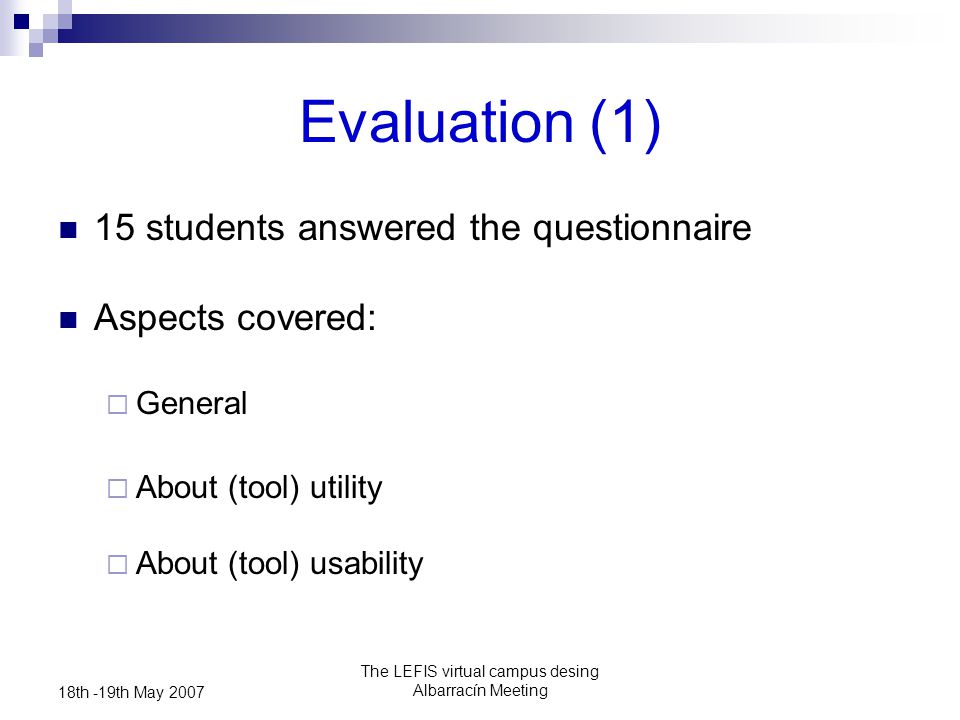 Evaluation (1)

15 students answered the questionnaire

Aspects covered:

General

About (tool) utility

About (tool) usability

18th -19th May 2007

The LEFIS virtual campus desing
Albarracín Meeting